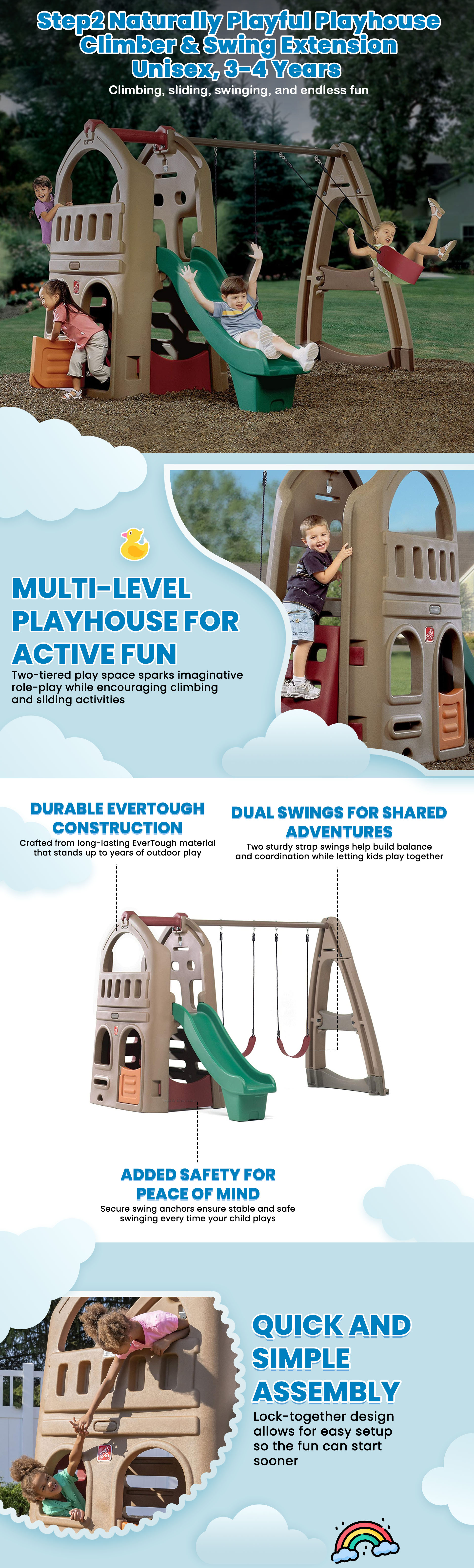 Step2 Naturally Playful Playhouse Climber & Swing Extension Unisex, 3-4 Years

Climbing, sliding, swinging, and endless fun

MULTI-LEVEL PLAYHOUSE FOR ACTIVE FUN

Two-tiered play space sparks imaginative role-play while encouraging climbing and sliding activities

DURABLE EVERTOUGH CONSTRUCTION

Crafted from long-lasting EverTough material that stands up to years of outdoor play

DUAL SWINGS FOR SHARED ADVENTURES

Two sturdy strap swings help build balance and coordination while letting kids play together

ADDED SAFETY FOR PEACE OF MIND

Secure swing anchors ensure stable and safe swinging every time your child plays

QUICK AND SIMPLE ASSEMBLY

Lock-together design allows for easy setup so the fun can start sooner